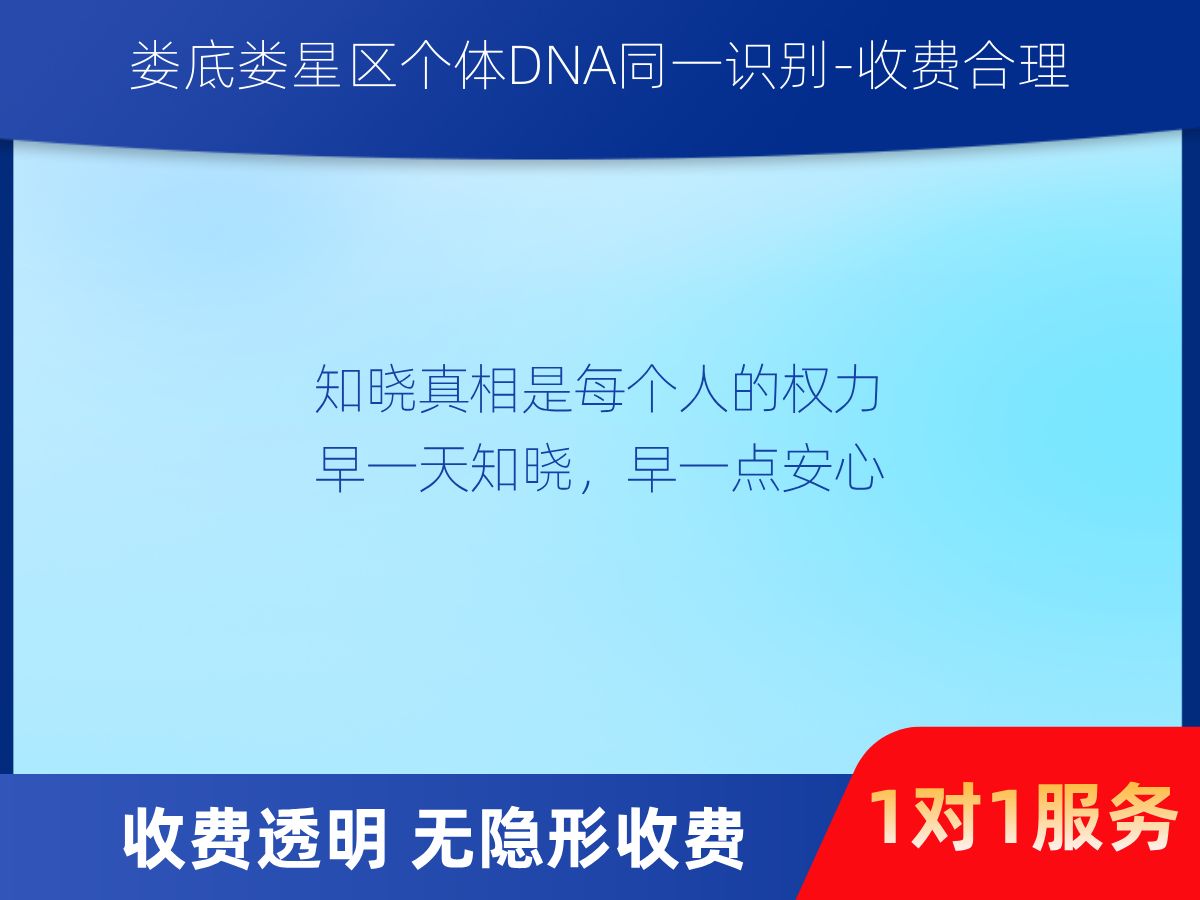 娄底娄星区个体DNA同一识别-收费合理

知晓真相是每个人的权力
早一天知晓，早一点安心

收费透明 无隐形收费

1对1服务